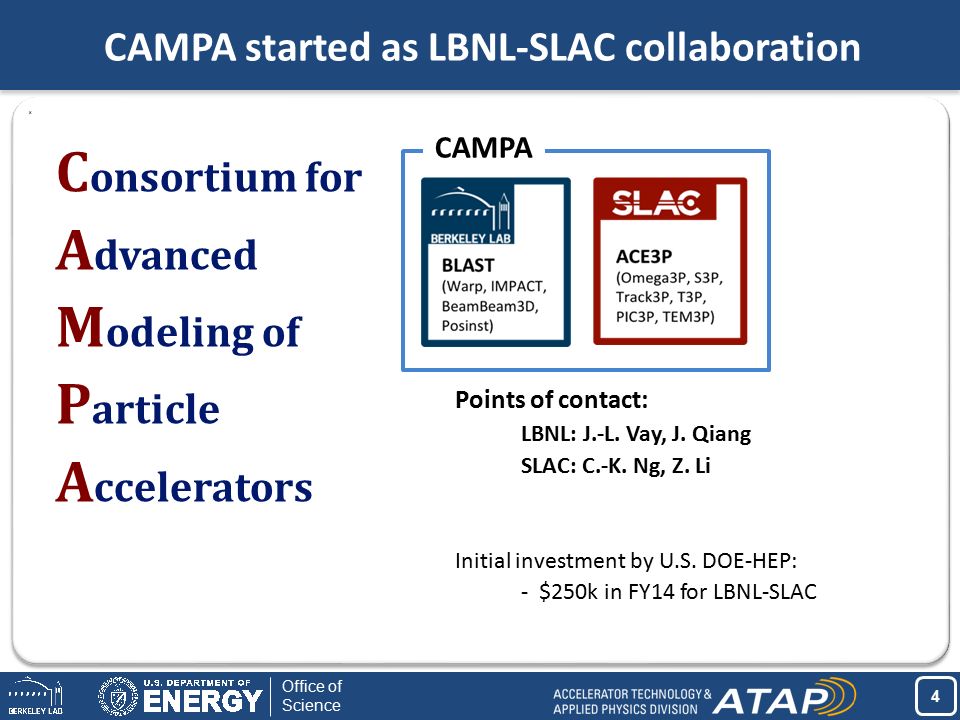 CAMPA started as LBNL-SLAC collaboration

Consortium for
Advanced
Modeling of
Particle
Accelerators

CAMPA

BERKELEY LAB

BLAST
(Warp, IMPACT, BeamBeam3D, Posinst)

SLAC

ACE3P
(Omega3P, S3P, Track3P, T3P, PIC3P, TEM3P)

Points of contact:
LBNL: J.-L. Vay, J. Qiang
SLAC: C.-K. Ng, Z. Li

Initial investment by U.S. DOE-HEP:
- $250k in FY14 for LBNL-SLAC

BERKELEY LAB

U.S. DEPARTMENT OF ENERGY

Office of Science

ACCELERATOR TECHNOLOGY & APPLIED PHYSICS DIVISION

ATAP

4